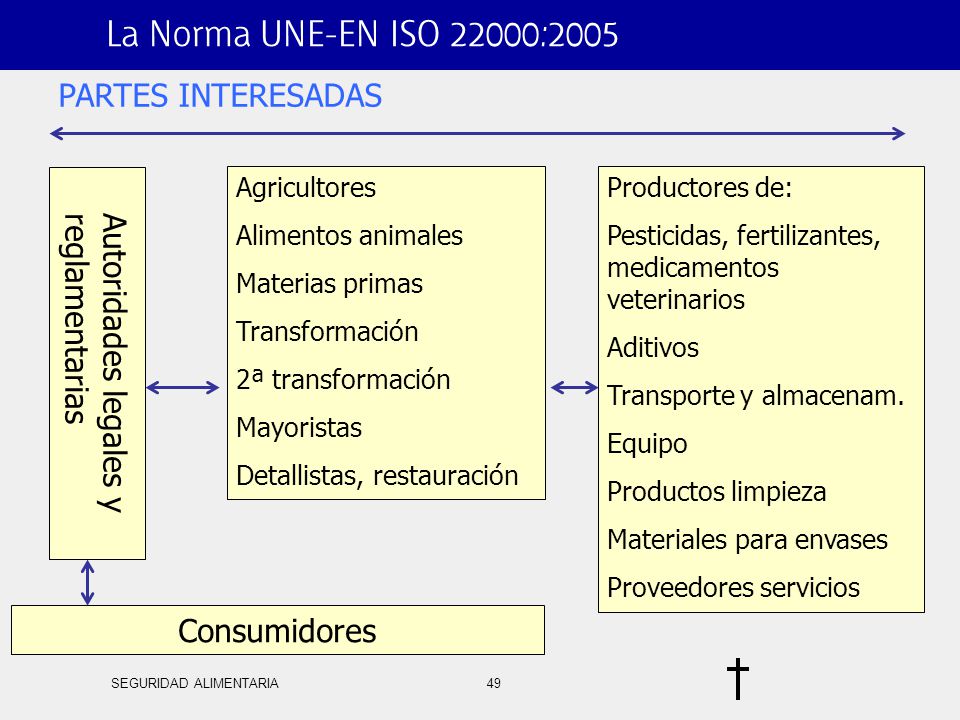 La Norma UNE-EN ISO 22000:2005

PARTES INTERESADAS

Autoridades legales y reglamentarias

Agricultores

Alimentos animales

Materias primas

Transformación

2ª transformación

Mayoristas

Detallistas, restauración

Productores de:

Pesticidas, fertilizantes, medicamentos veterinarios

Aditivos

Transporte y almacenam.

Equipo

Productos limpieza

Materiales para envases

Proveedores servicios

Consumidores

SEGURIDAD ALIMENTARIA

49

†